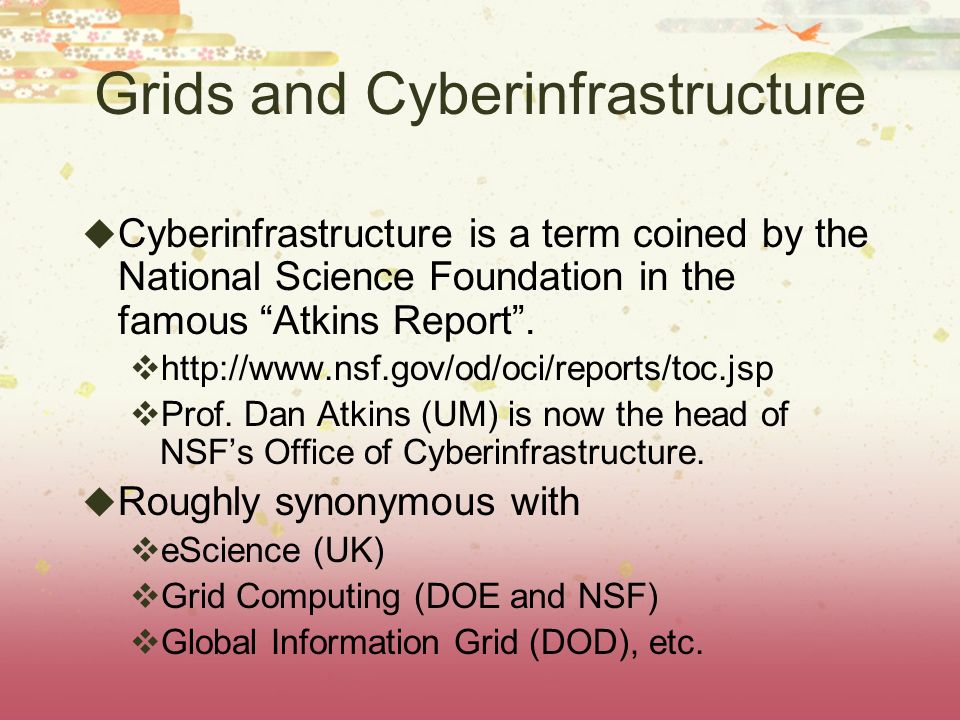 Grids and Cyberinfrastructure

◆Cyberinfrastructure is a term coined by the National Science Foundation in the famous “Atkins Report”.

❖http://www.nsf.gov/od/oci/reports/toc.jsp

❖Prof. Dan Atkins (UM) is now the head of NSF’s Office of Cyberinfrastructure.

◆Roughly synonymous with

❖eScience (UK)

❖Grid Computing (DOE and NSF)

❖Global Information Grid (DOD), etc.